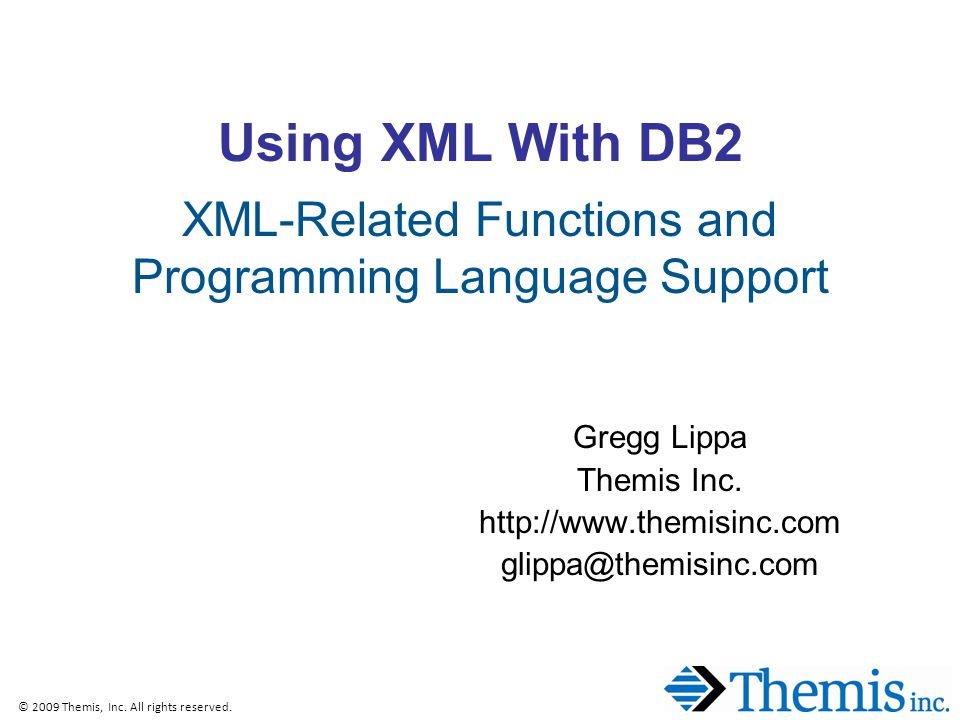 Using XML With DB2

XML-Related Functions and Programming Language Support

Gregg Lippa
Themis Inc.
http://www.themisinc.com
glippa@themisinc.com

© 2009 Themis, Inc. All rights reserved.

Themis inc.